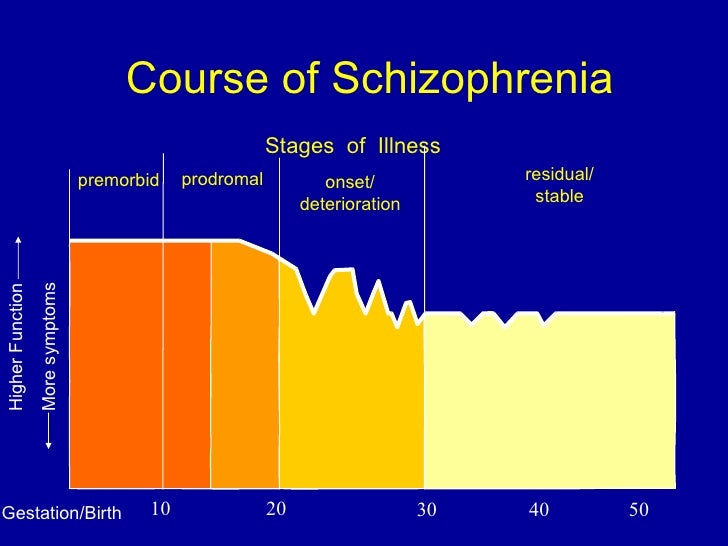 Course of Schizophrenia

Stages of Illness

premorbid

prodromal

onset/
deterioration

residual/
stable

Higher Function

More symptoms

Gestation/Birth

10

20

30

40

50